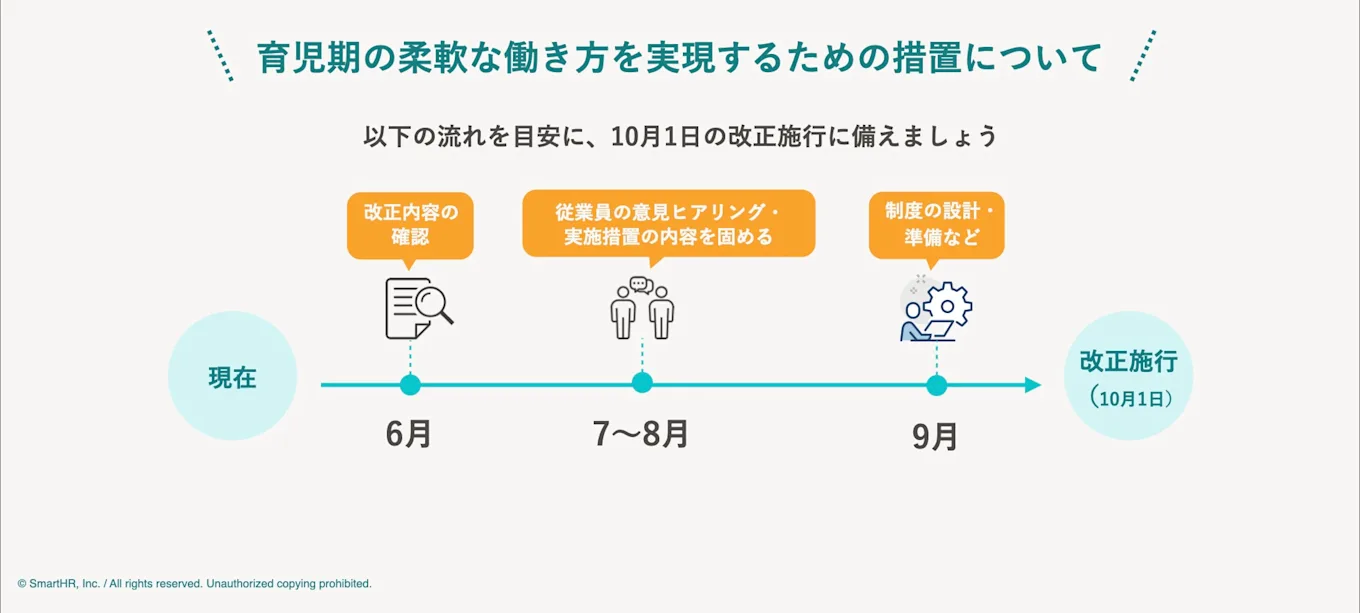 育児期の柔軟な働き方を実現するための措置について

以下の流れを目安に、10月1日の改正施行に備えましょう

改正内容の確認

従業員の意見ヒアリング・実施措置の内容を固める

制度の設計・準備など

現在

6月

7〜8月

9月

改正施行
（10月1日）

© SmartHR, Inc. / All rights reserved. Unauthorized copying prohibited.